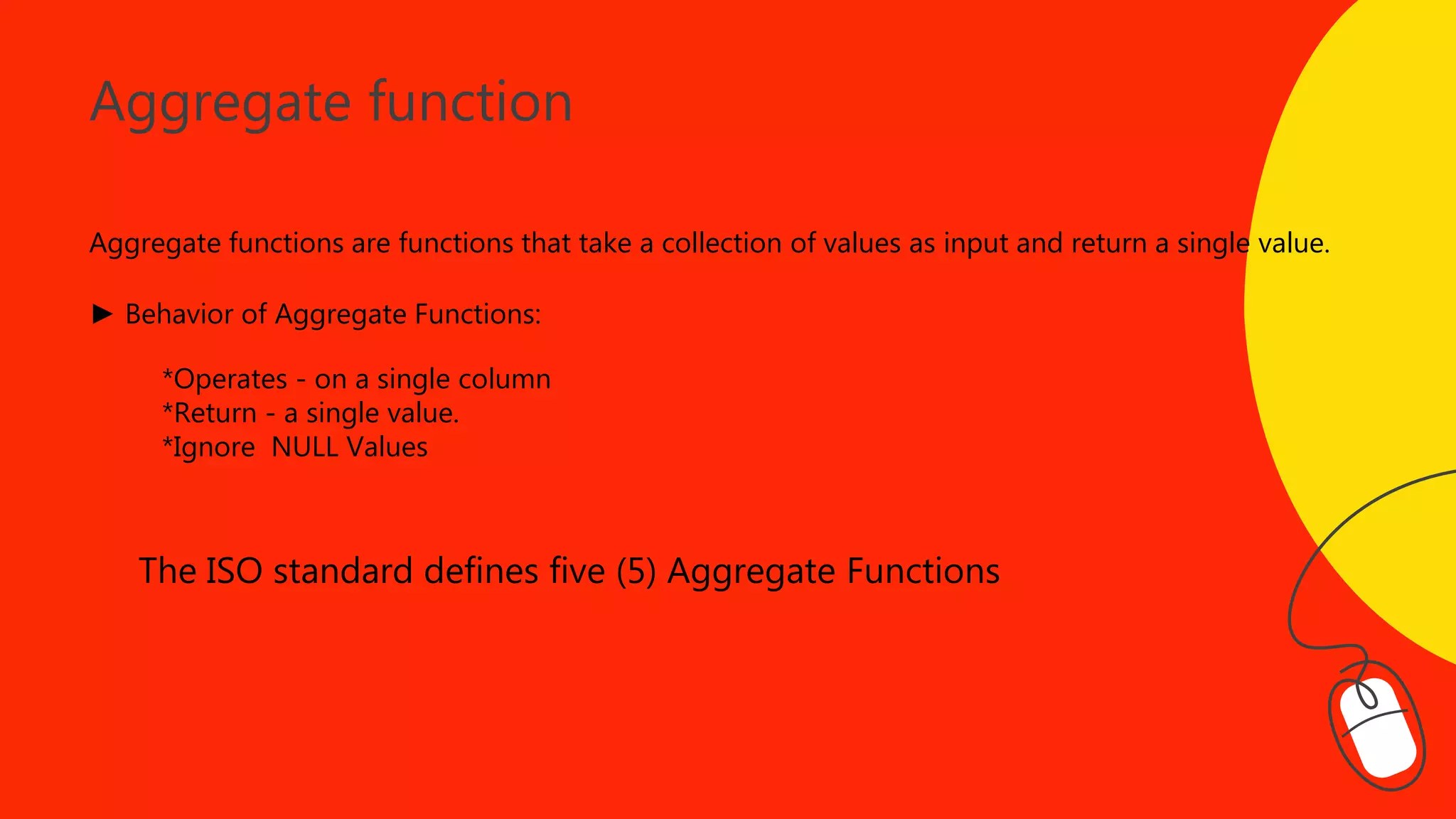 Aggregate function

Aggregate functions are functions that take a collection of values as input and return a single value.

► Behavior of Aggregate Functions:

*Operates - on a single column
*Return - a single value.
*Ignore  NULL Values

The ISO standard defines five (5) Aggregate Functions